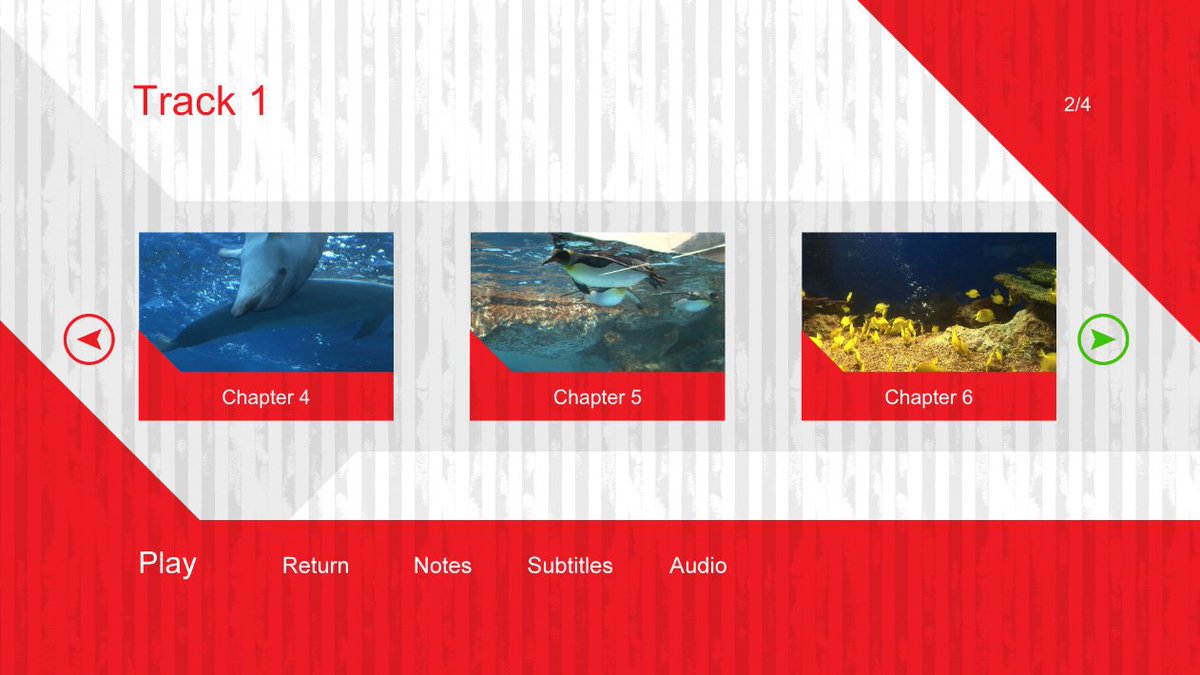 Track 1

2/4

Chapter 4

Chapter 5

Chapter 6

Play Return Notes Subtitles Audio